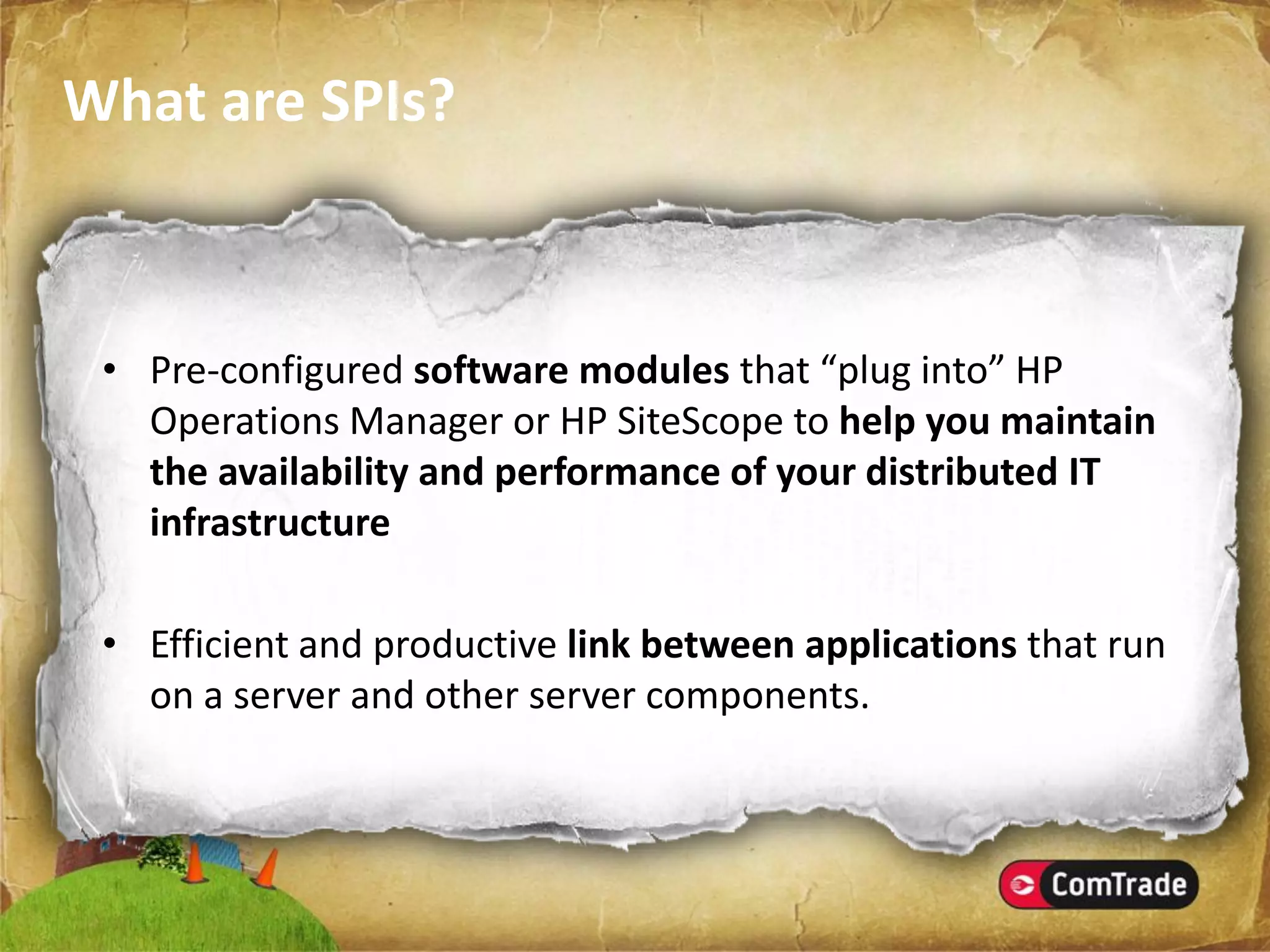 What are SPIs?

• Pre-configured software modules that “plug into” HP Operations Manager or HP SiteScope to help you maintain the availability and performance of your distributed IT infrastructure

• Efficient and productive link between applications that run on a server and other server components.

ComTrade